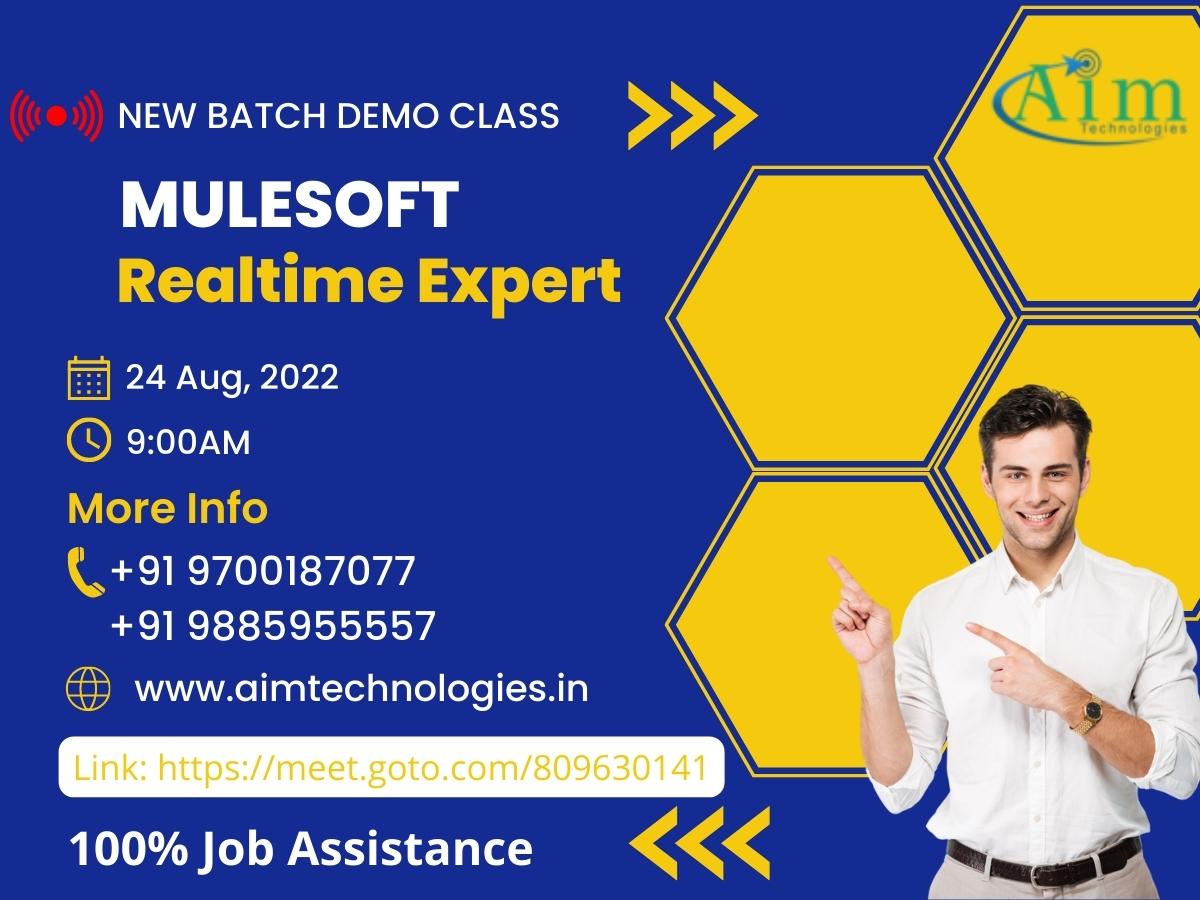 NEW BATCH DEMO CLASS

Aim Technologies

MULESOFT
Realtime Expert

24 Aug, 2022

9:00AM

More Info

+91 9700187077
+91 9885955557

www.aimtechnologies.in

Link: https://meet.goto.com/809630141

100% Job Assistance